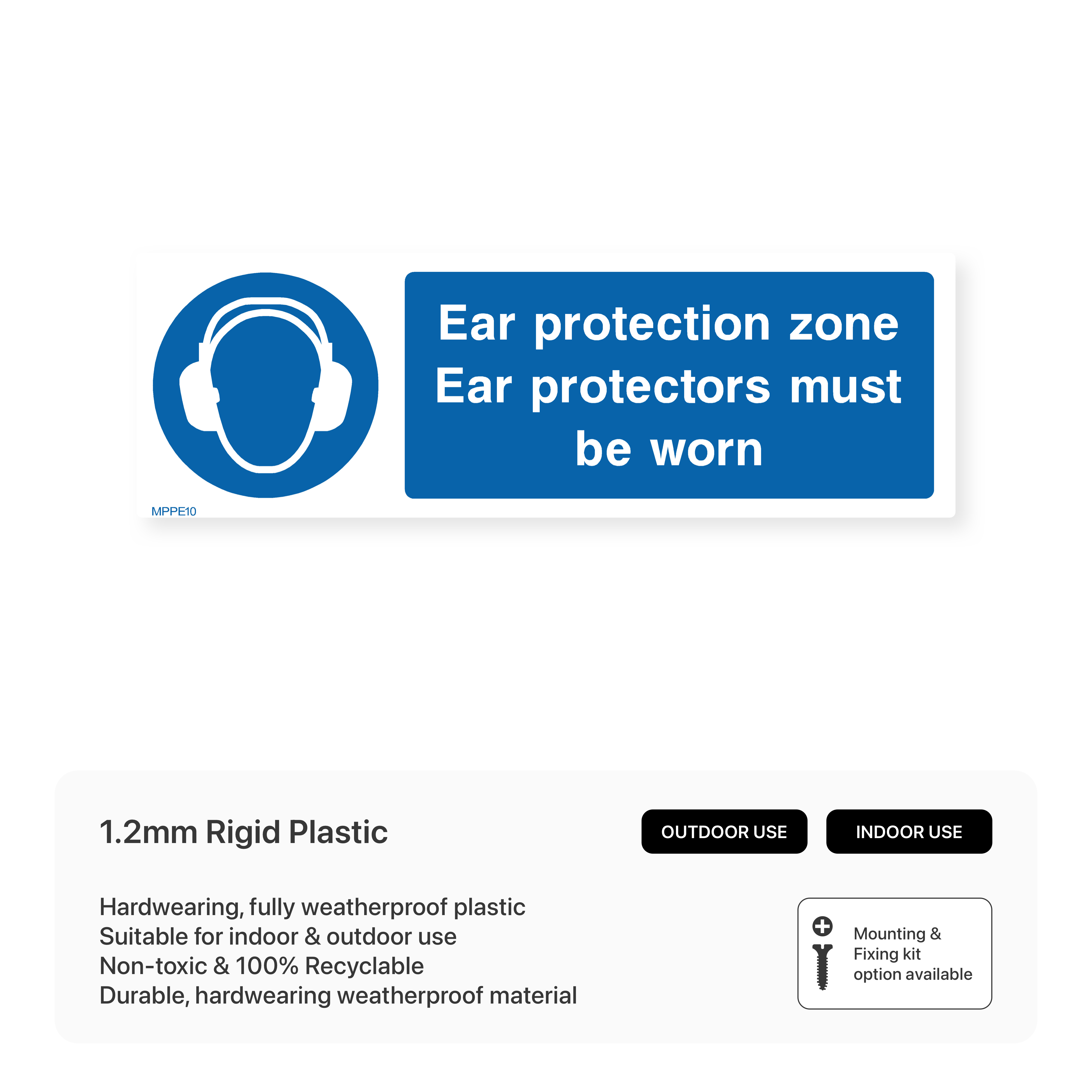 Ear protection zone
Ear protectors must be worn

MPPE10

1.2mm Rigid Plastic

OUTDOOR USE

INDOOR USE

Hardwearing, fully weatherproof plastic
Suitable for indoor & outdoor use
Non-toxic & 100% Recyclable
Durable, hardwearing weatherproof material

Mounting & Fixing kit option available